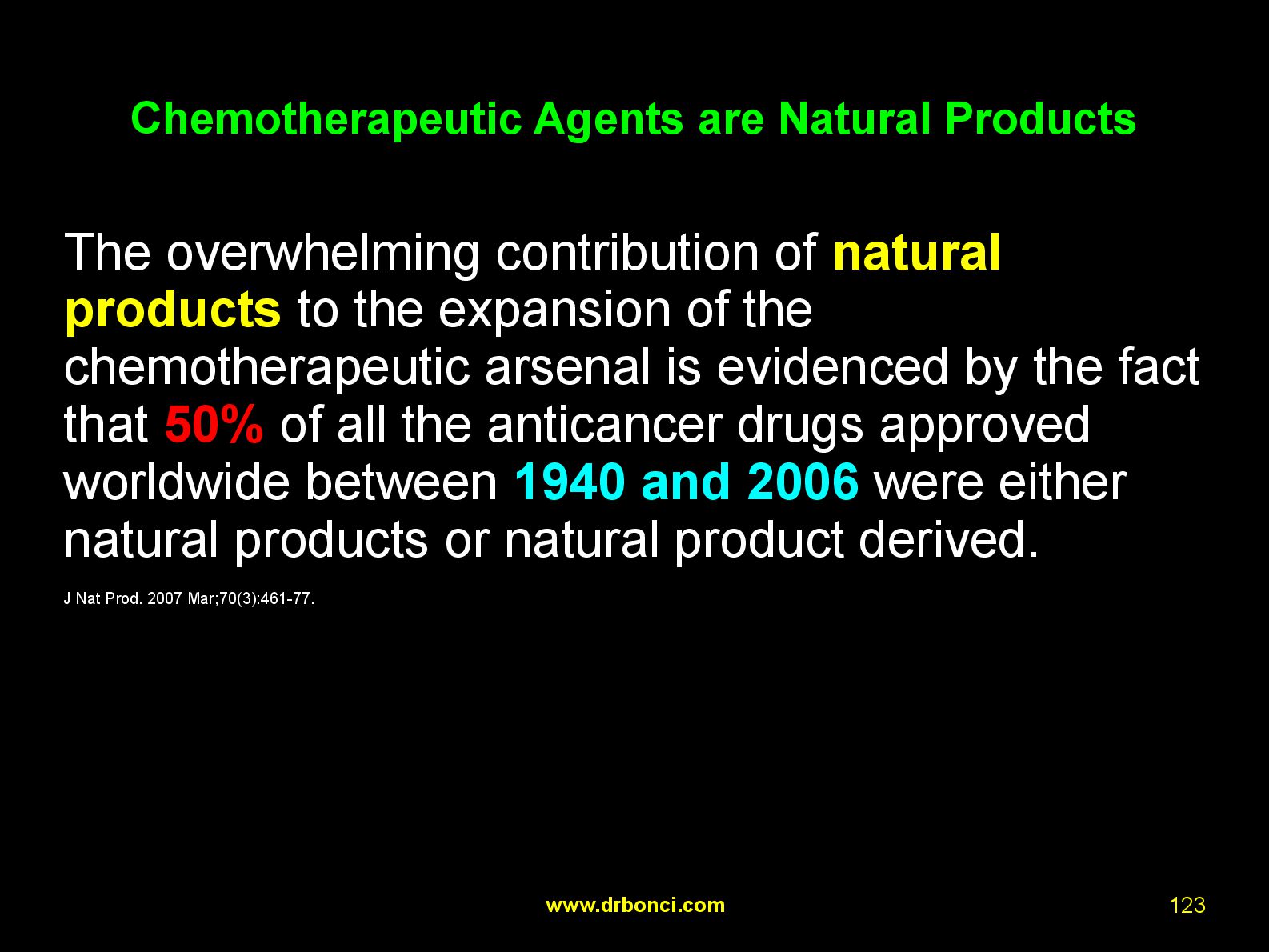 Chemotherapeutic Agents are Natural Products

The overwhelming contribution of natural products to the expansion of the chemotherapeutic arsenal is evidenced by the fact that 50% of all the anticancer drugs approved worldwide between 1940 and 2006 were either natural products or natural product derived.

J Nat Prod. 2007 Mar;70(3):461-77.

www.drbonci.com

123